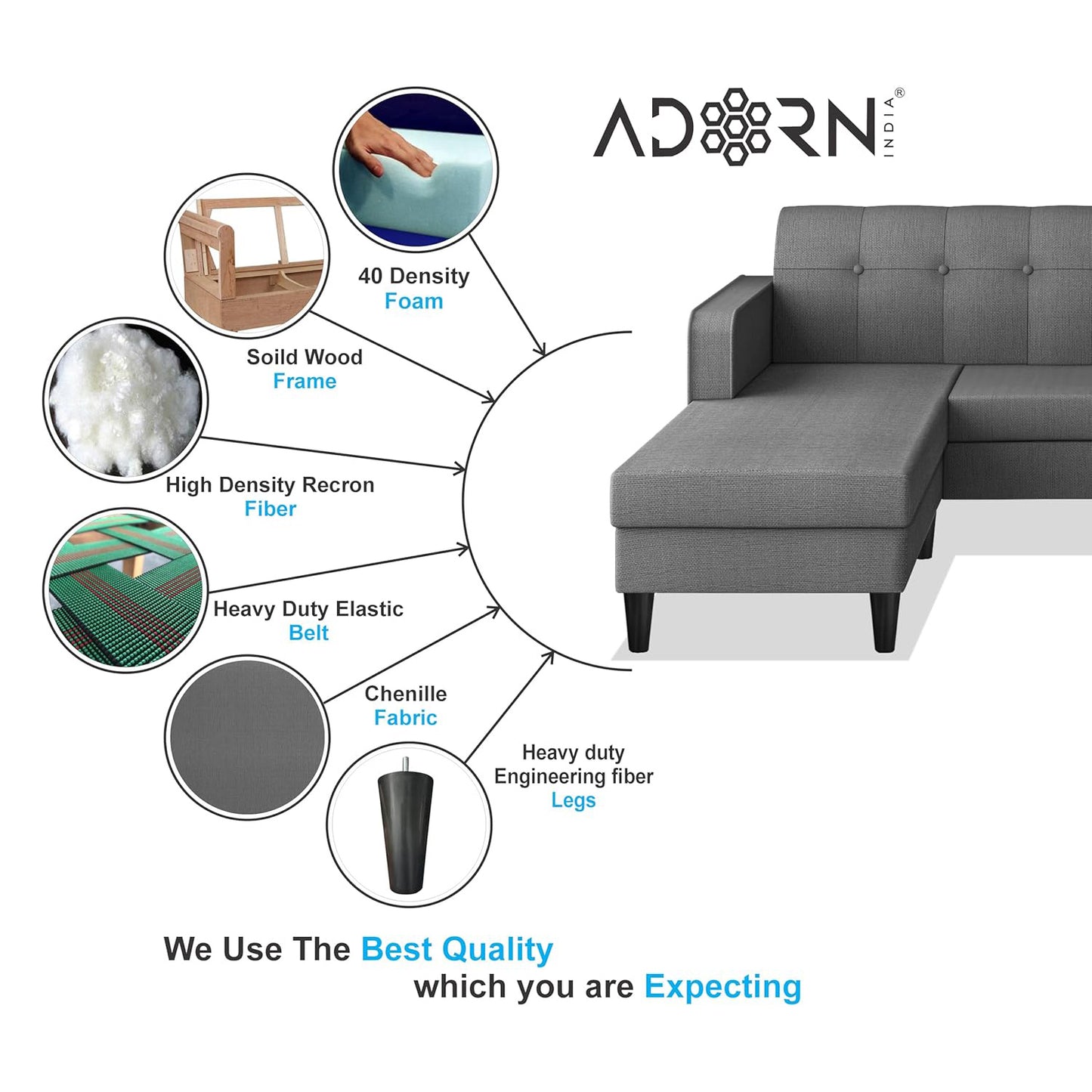 ADORN INDIA®

40 Density
Foam

Soild Wood
Frame

High Density Recron
Fiber

Heavy Duty Elastic
Belt

Chenille
Fabric

Heavy duty
Engineering fiber
Legs

We Use The Best Quality
which you are Expecting